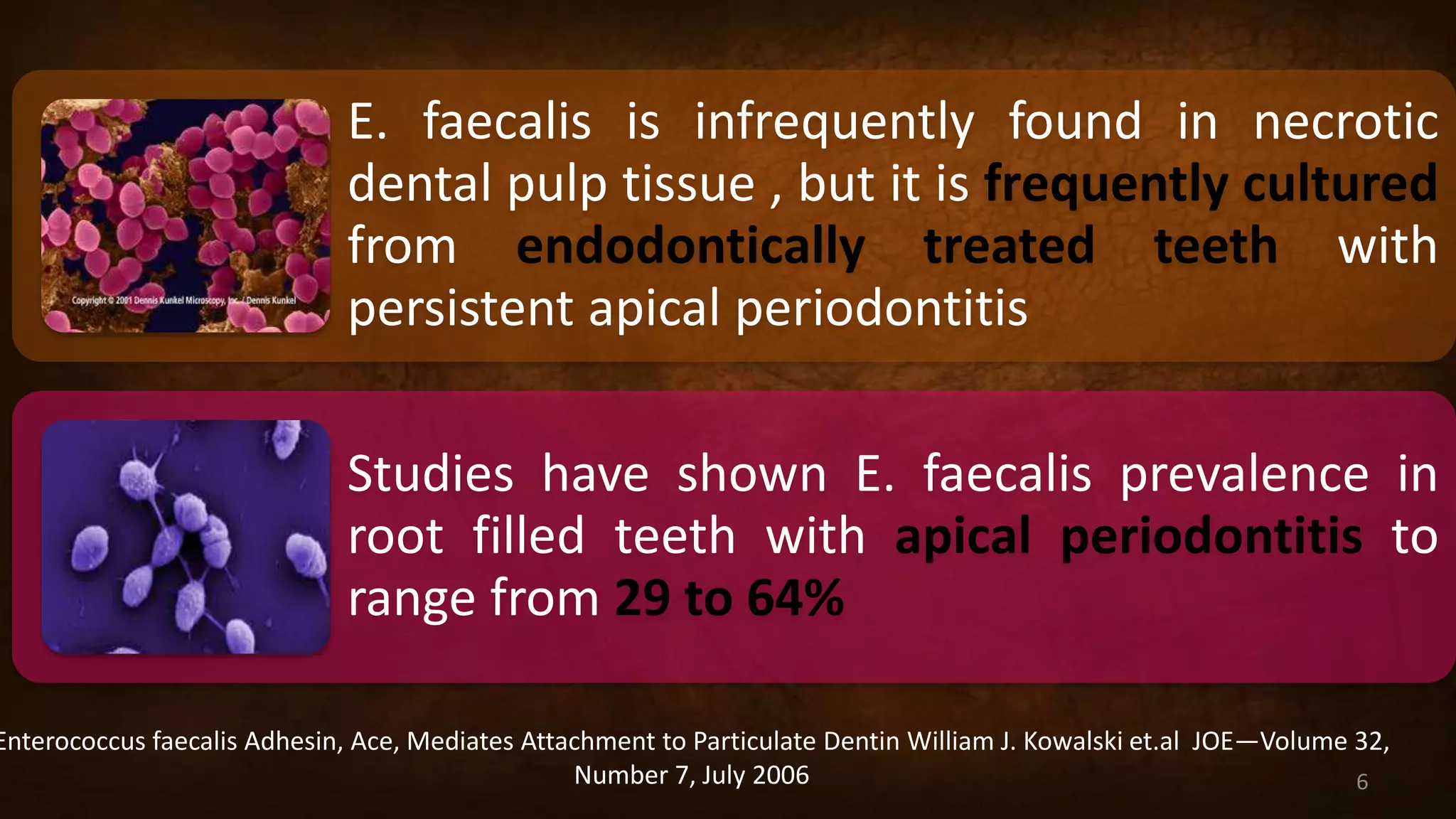 Copyright © 2001 Dennis Kunkel Microscopy, Inc. / Dennis Kunkel

E. faecalis is infrequently found in necrotic dental pulp tissue , but it is frequently cultured from endodontically treated teeth with persistent apical periodontitis

Studies have shown E. faecalis prevalence in root filled teeth with apical periodontitis to range from 29 to 64%

Enterococcus faecalis Adhesin, Ace, Mediates Attachment to Particulate Dentin William J. Kowalski et.al JOE—Volume 32, Number 7, July 2006

6